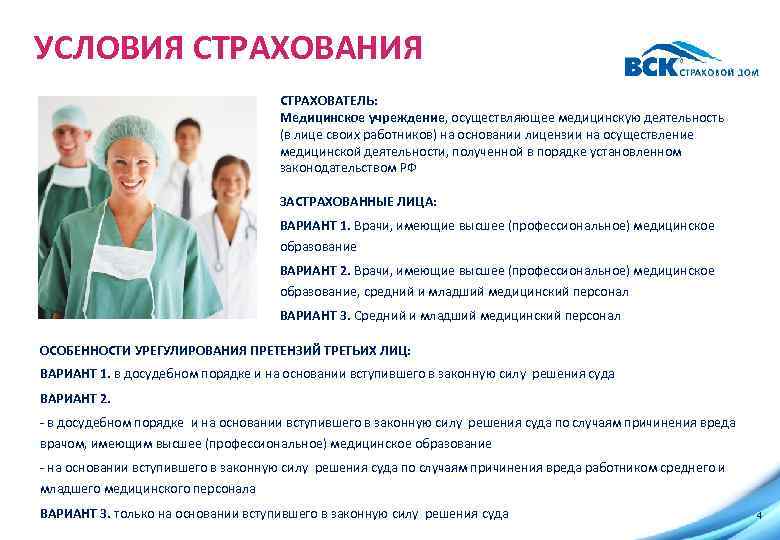 УСЛОВИЯ СТРАХОВАНИЯ

ВСК СТРАХОВОЙ ДОМ

СТРАХОВАТЕЛЬ:
Медицинское учреждение, осуществляющее медицинскую деятельность (в лице своих работников) на основании лицензии на осуществление медицинской деятельности, полученной в порядке установленном законодательством РФ

ЗАСТРАХОВАННЫЕ ЛИЦА:

ВАРИАНТ 1. Врачи, имеющие высшее (профессиональное) медицинское образование

ВАРИАНТ 2. Врачи, имеющие высшее (профессиональное) медицинское образование, средний и младший медицинский персонал

ВАРИАНТ 3. Средний и младший медицинский персонал

ОСОБЕННОСТИ УРЕГУЛИРОВАНИЯ ПРЕТЕНЗИЙ ТРЕТЬИХ ЛИЦ:

ВАРИАНТ 1. в досудебном порядке и на основании вступившего в законную силу решения суда

ВАРИАНТ 2.

- в досудебном порядке и на основании вступившего в законную силу решения суда по случаям причинения вреда врачом, имеющим высшее (профессиональное) медицинское образование

- на основании вступившего в законную силу решения суда по случаям причинения вреда работником среднего и младшего медицинского персонала

ВАРИАНТ 3. только на основании вступившего в законную силу решения суда

4